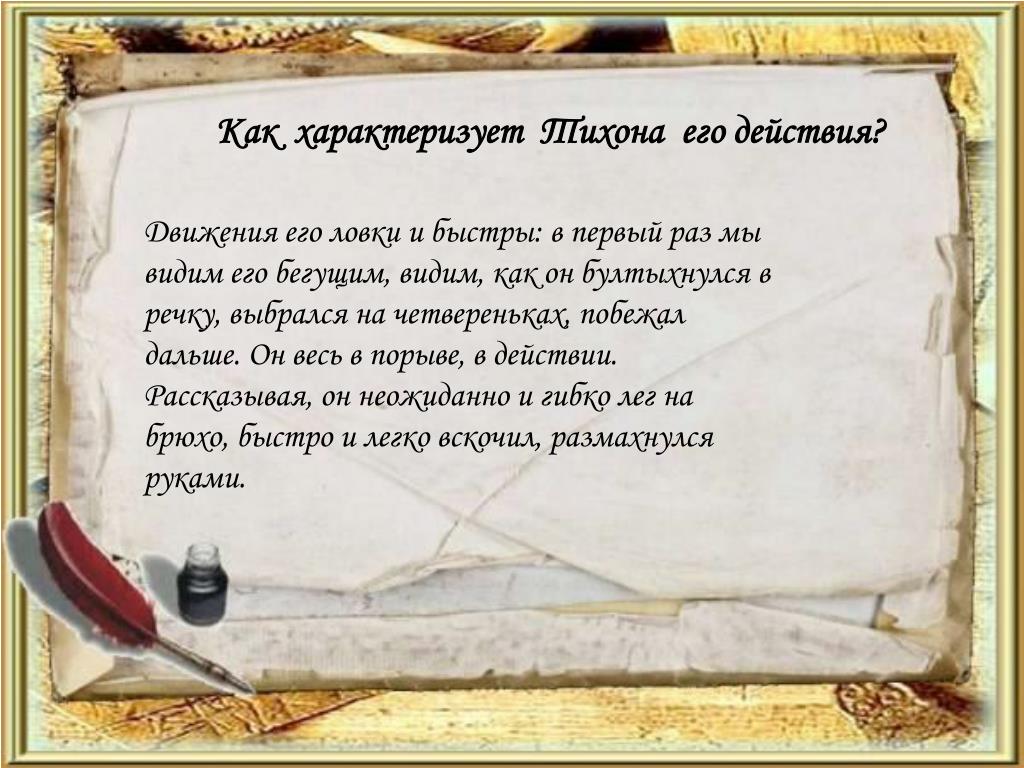 Как характеризует Тихона его действия?

Движения его ловки и быстры: в первый раз мы видим его бегущим, видим, как он бултыхнулся в речку, выбрался на четвереньках, побежал дальше. Он весь в порыве, в действии. Рассказывая, он неожиданно и гибко лег на брюхо, быстро и легко вскочил, размахнулся руками.